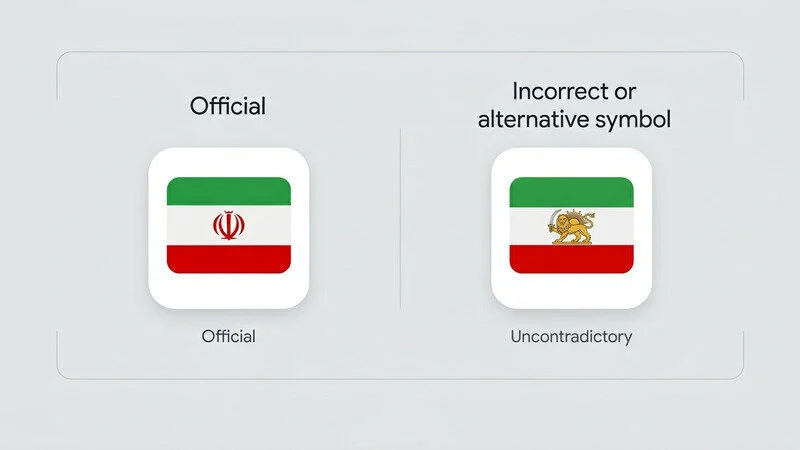 Official

Official

Incorrect or alternative symbol

Uncontradictory